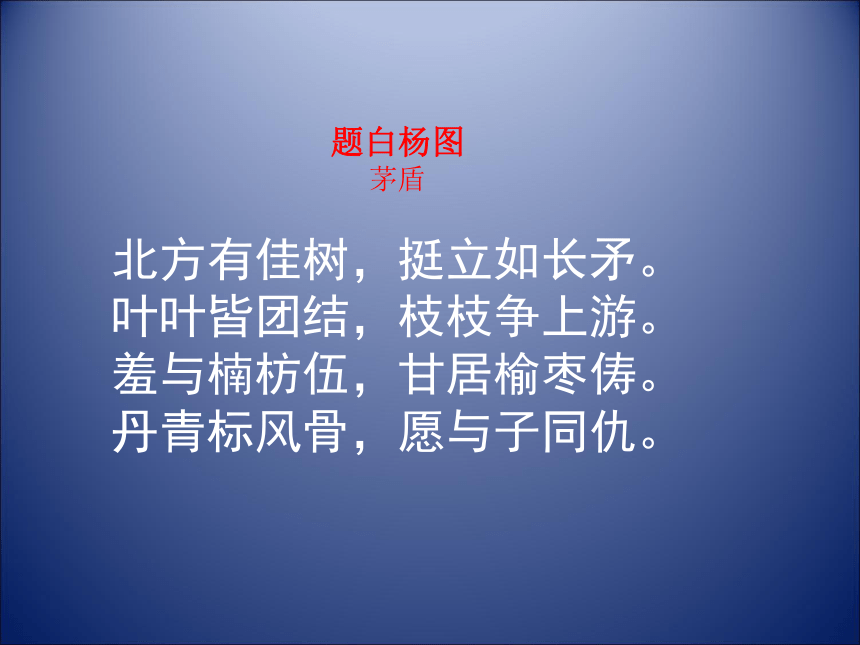 题白杨图
茅盾

北方有佳树，挺立如长矛。
叶叶皆团结，枝枝争上游。
羞与楠枋伍，甘居榆枣俦。
丹青标风骨，愿与子同仇。